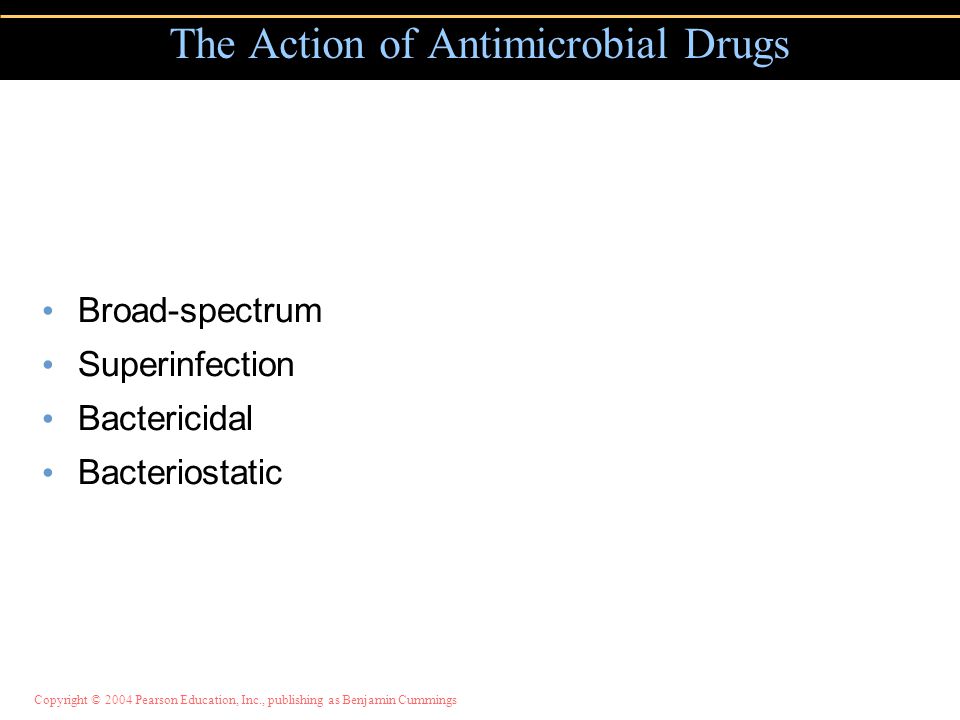 The Action of Antimicrobial Drugs

• Broad-spectrum
• Superinfection
• Bactericidal
• Bacteriostatic

Copyright © 2004 Pearson Education, Inc., publishing as Benjamin Cummings